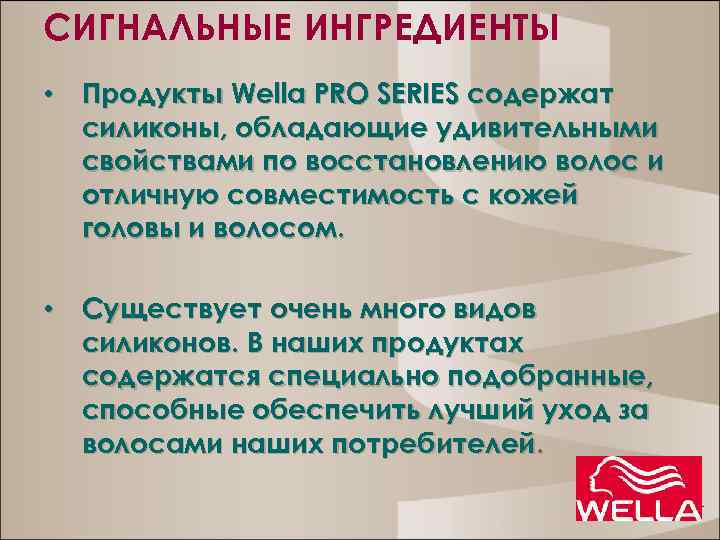 СИГНАЛЬНЫЕ ИНГРЕДИЕНТЫ

• Продукты Wella PRO SERIES содержат силиконы, обладающие удивительными свойствами по восстановлению волос и отличную совместимость с кожей головы и волосом.

• Существует очень много видов силиконов. В наших продуктах содержатся специально подобранные, способные обеспечить лучший уход за волосами наших потребителей.

WELLA